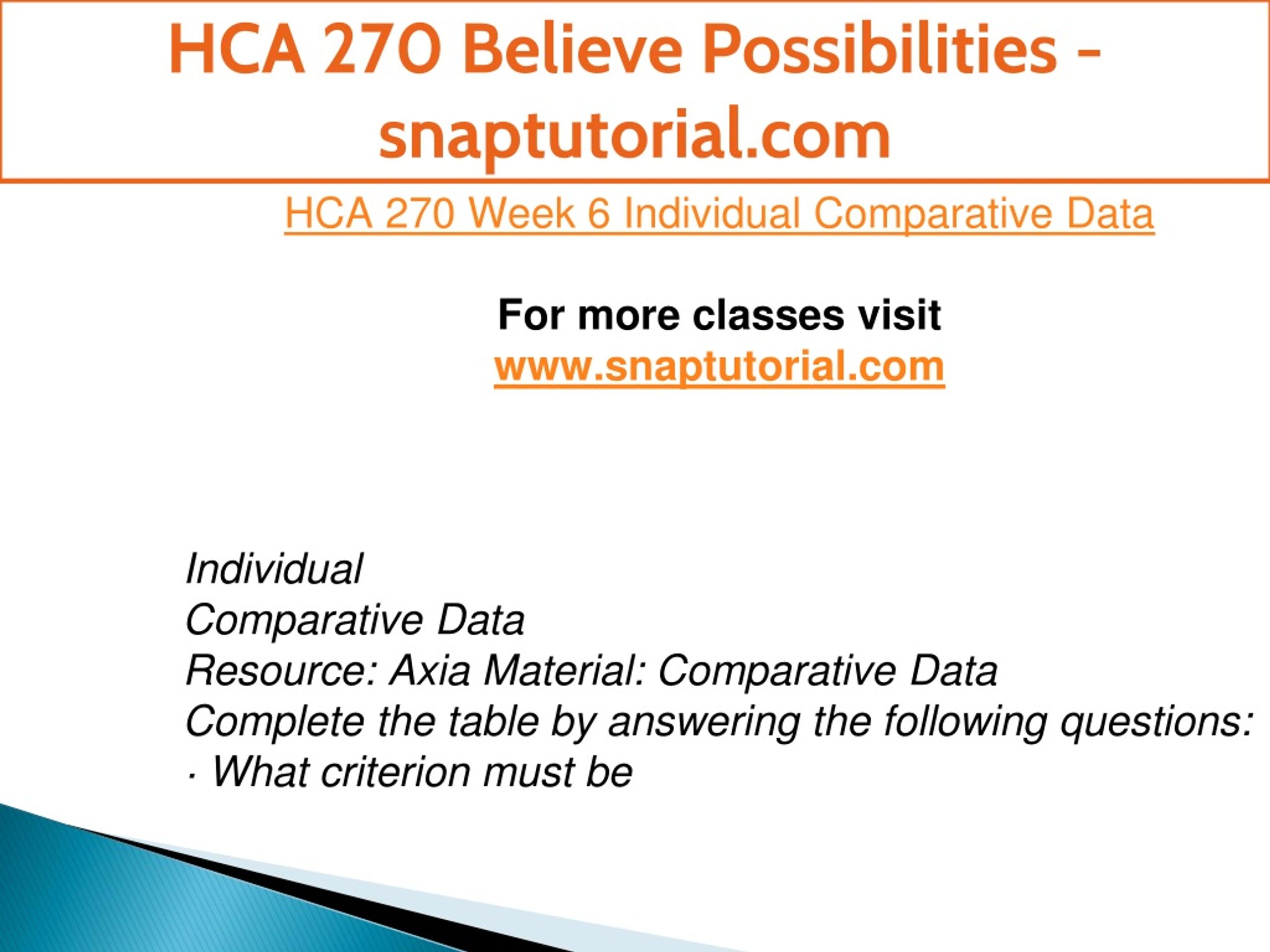 HCA 270 Believe Possibilities - snaptutorial.com

HCA 270 Week 6 Individual Comparative Data

For more classes visit
www.snaptutorial.com

Individual
Comparative Data
Resource: Axia Material: Comparative Data
Complete the table by answering the following questions:
· What criterion must be